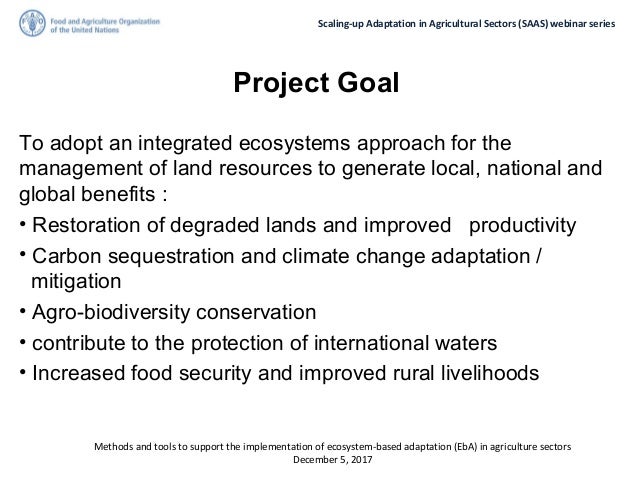 Food and Agriculture Organization of the United Nations

Scaling-up Adaptation in Agricultural Sectors (SAAS) webinar series

Project Goal

To adopt an integrated ecosystems approach for the management of land resources to generate local, national and global benefits :

• Restoration of degraded lands and improved productivity
• Carbon sequestration and climate change adaptation / mitigation
• Agro-biodiversity conservation
• contribute to the protection of international waters
• Increased food security and improved rural livelihoods

Methods and tools to support the implementation of ecosystem-based adaptation (EbA) in agriculture sectors
December 5, 2017